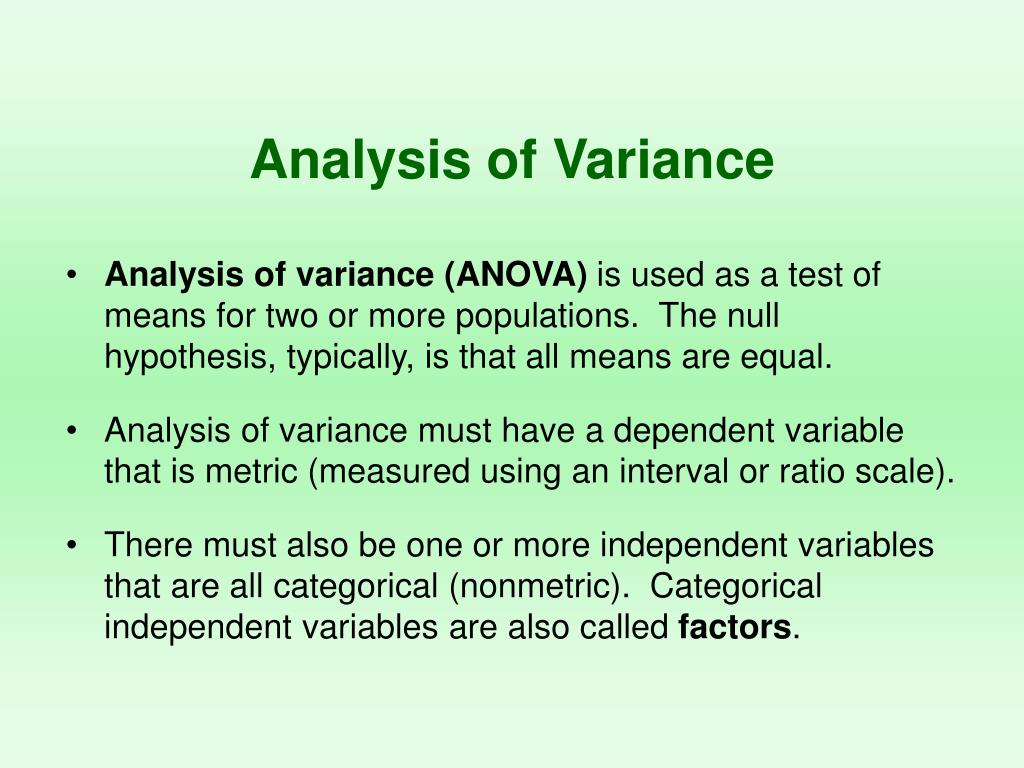 Analysis of Variance

• Analysis of variance (ANOVA) is used as a test of means for two or more populations. The null hypothesis, typically, is that all means are equal.

• Analysis of variance must have a dependent variable that is metric (measured using an interval or ratio scale).

• There must also be one or more independent variables that are all categorical (nonmetric). Categorical independent variables are also called factors.